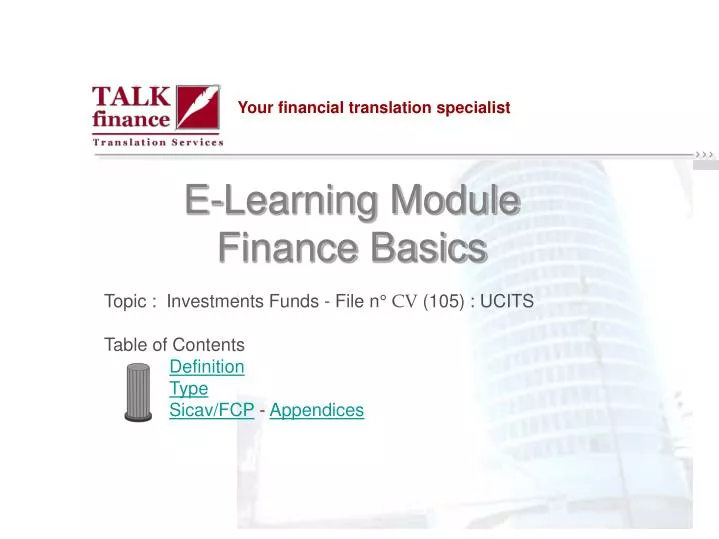 TALK finance
Translation Services

Your financial translation specialist

E-Learning Module
Finance Basics

Topic : Investments Funds - File n° CV (105) : UCITS

Table of Contents
Definition
Type
Sicav/FCP - Appendices